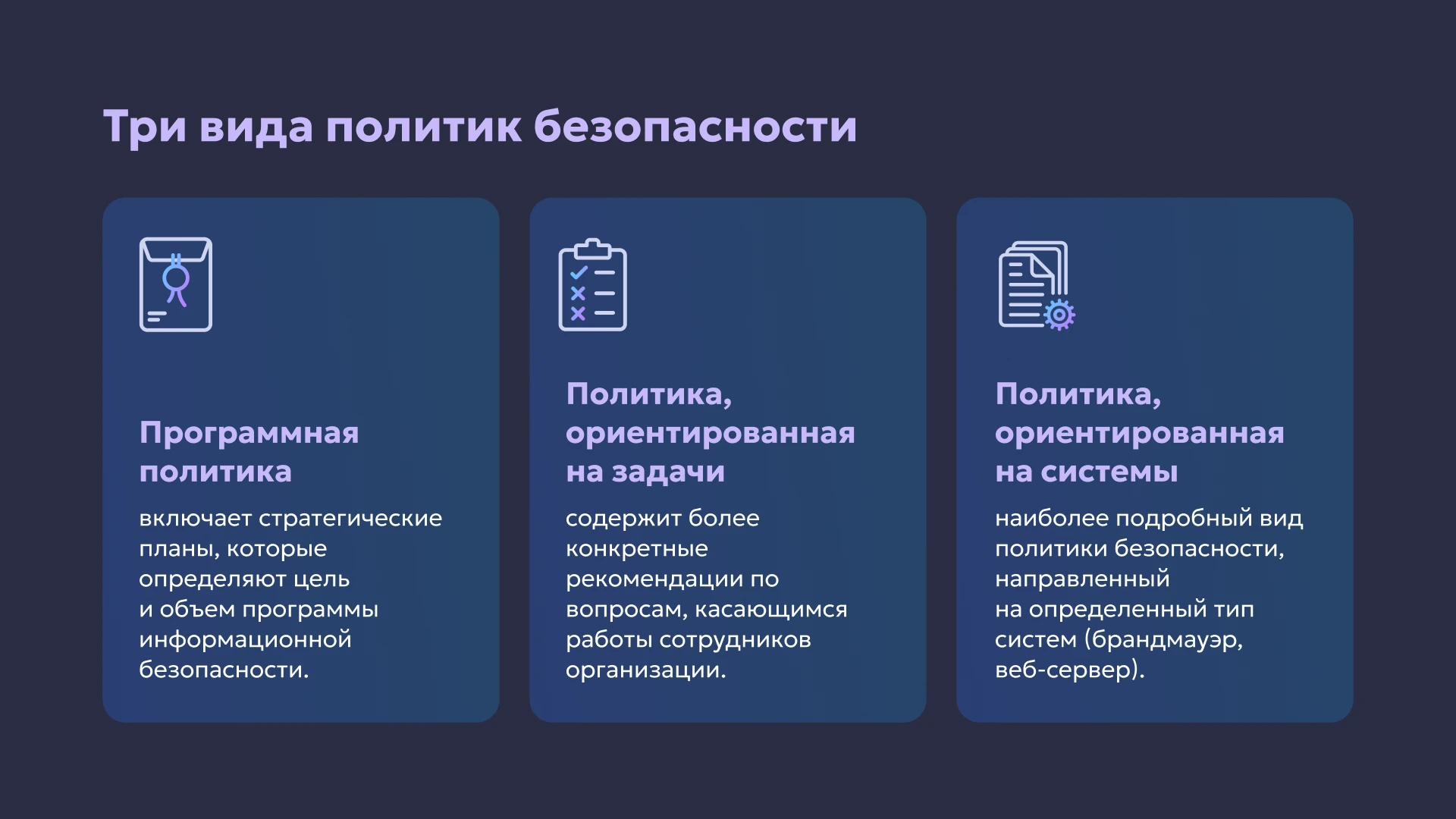 Три вида политик безопасности

Программная политика

включает стратегические планы, которые определяют цель и объем программы информационной безопасности.

Политика, ориентированная на задачи

содержит более конкретные рекомендации по вопросам, касающимся работы сотрудников организации.

Политика, ориентированная на системы

наиболее подробный вид политики безопасности, направленный на определенный тип систем (брандмауэр, веб-сервер).